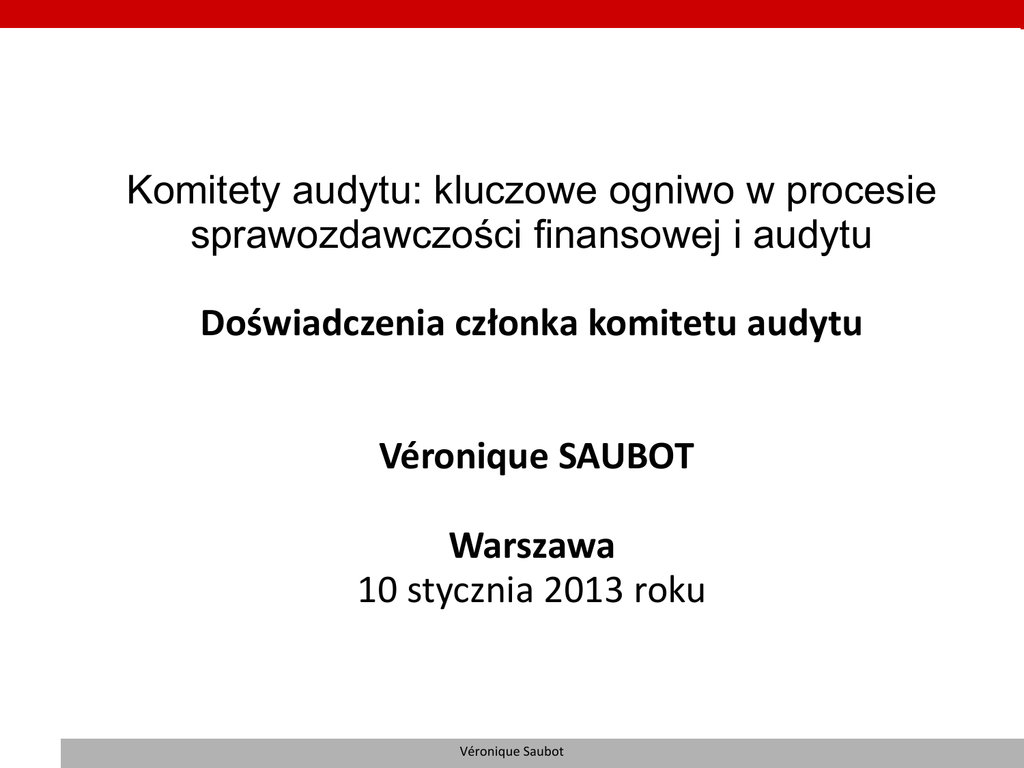 Komitety audytu: kluczowe ogniwo w procesie sprawozdawczości finansowej i audytu

Doświadczenia członka komitetu audytu

Véronique SAUBOT

Warszawa
10 stycznia 2013 roku

Véronique Saubot